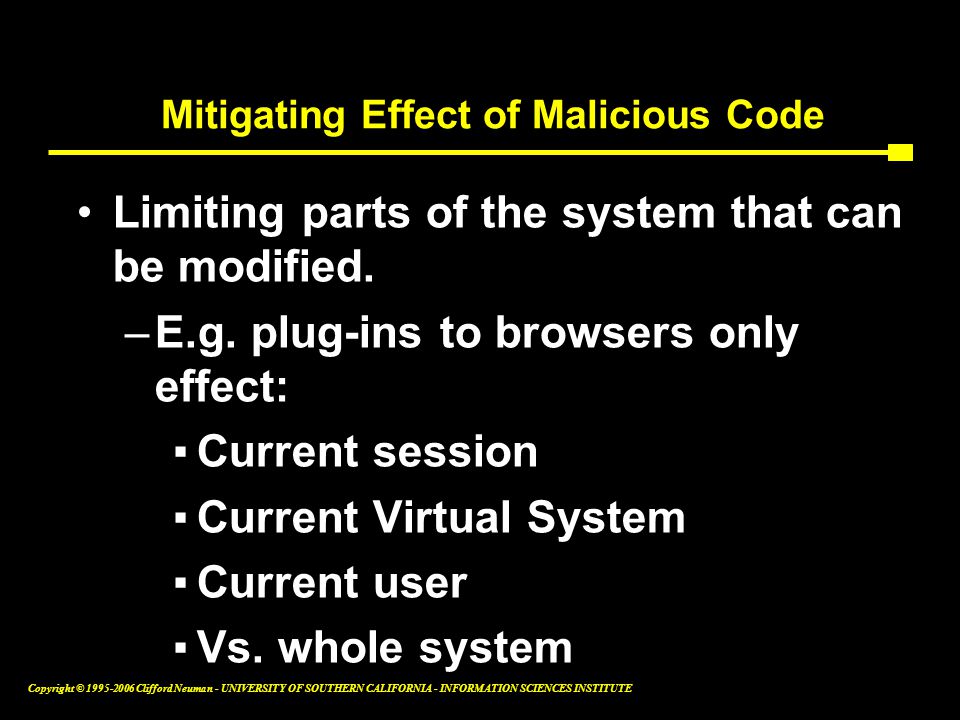 Mitigating Effect of Malicious Code

• Limiting parts of the system that can be modified.

– E.g. plug-ins to browsers only effect:

▪ Current session

▪ Current Virtual System

▪ Current user

▪ Vs. whole system

Copyright © 1995-2006 Clifford Neuman - UNIVERSITY OF SOUTHERN CALIFORNIA - INFORMATION SCIENCES INSTITUTE